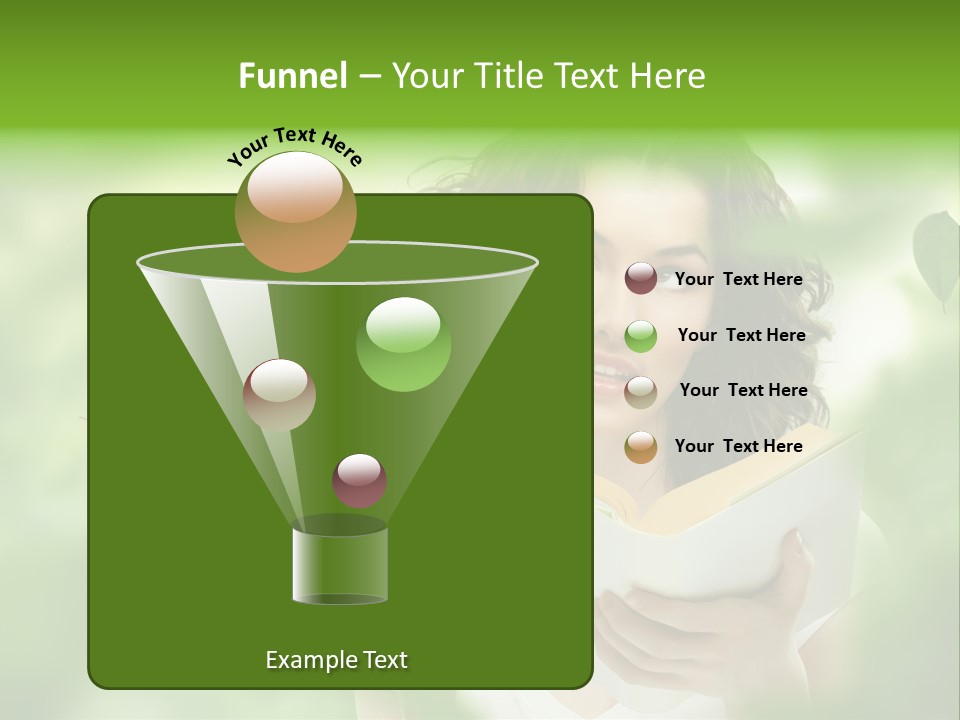 Funnel – Your Title Text Here

Your Text Here

Your Text Here

Your Text Here

Your Text Here

Your Text Here

Example Text